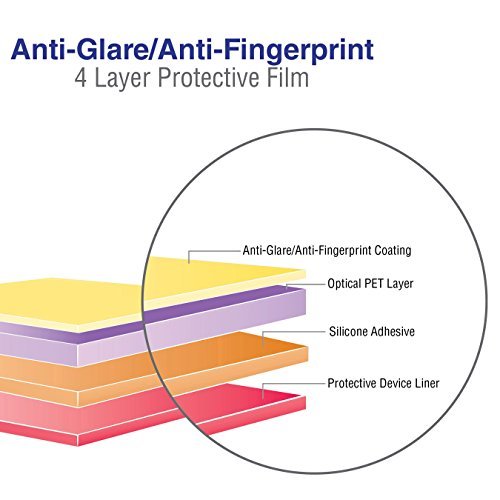 Anti-Glare/Anti-Fingerprint
4 Layer Protective Film

Anti-Glare/Anti-Fingerprint Coating

Optical PET Layer

Silicone Adhesive

Protective Device Liner